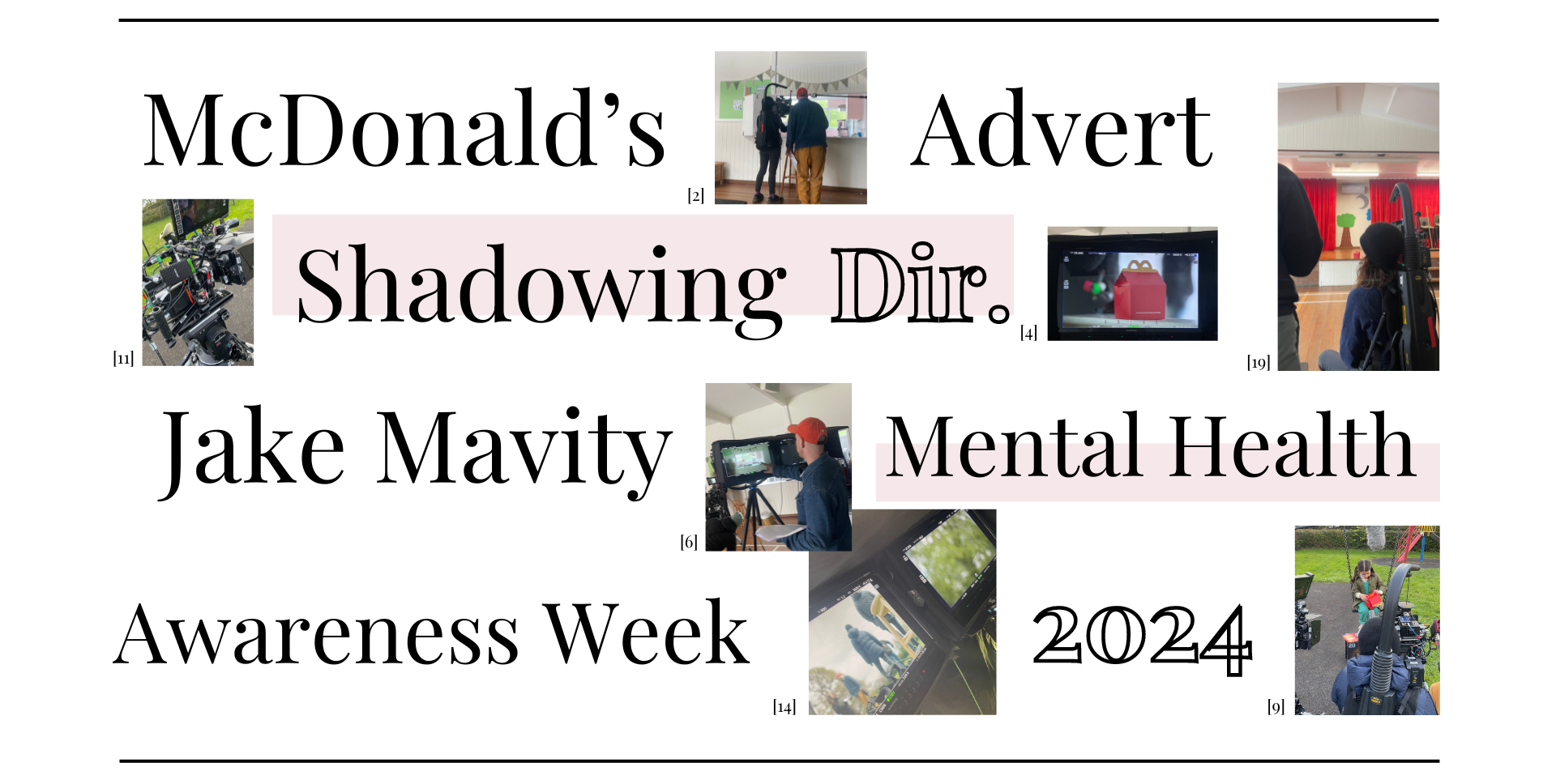 McDonald's [2] Advert

[11] Shadowing Dir. [4] [19]

Jake Mavity [6] Mental Health

Awareness Week [14] 2024 [9]